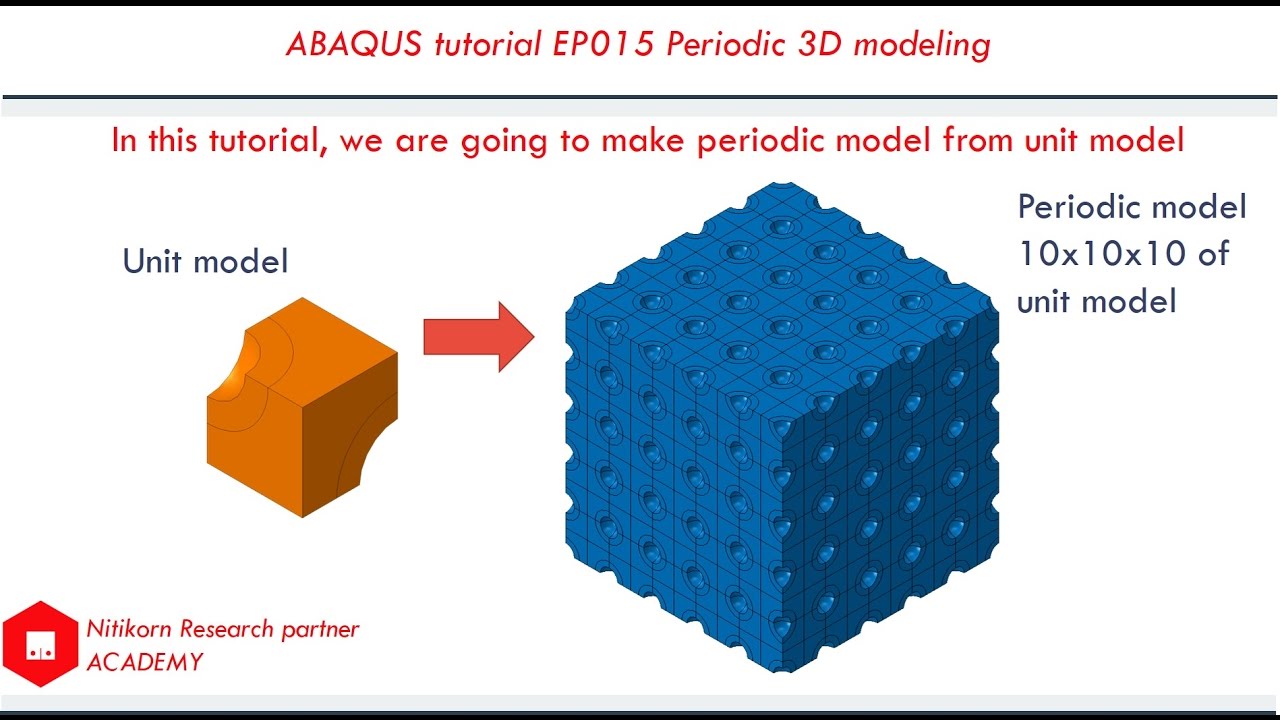 ABAQUS tutorial EP015 Periodic 3D modeling

In this tutorial, we are going to make periodic model from unit model

Unit model

Periodic model 10x10x10 of unit model

Nitikorn Research partner ACADEMY